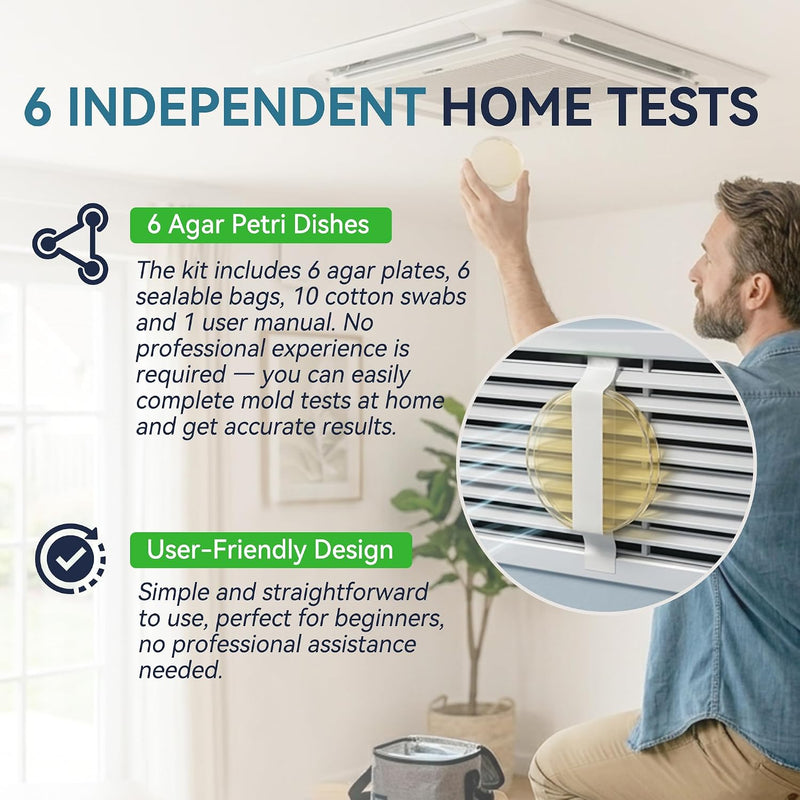 6 INDEPENDENT HOME TESTS

6 Agar Petri Dishes

The kit includes 6 agar plates, 6 sealable bags, 10 cotton swabs and 1 user manual. No professional experience is required — you can easily complete mold tests at home and get accurate results.

User-Friendly Design

Simple and straightforward to use, perfect for beginners, no professional assistance needed.